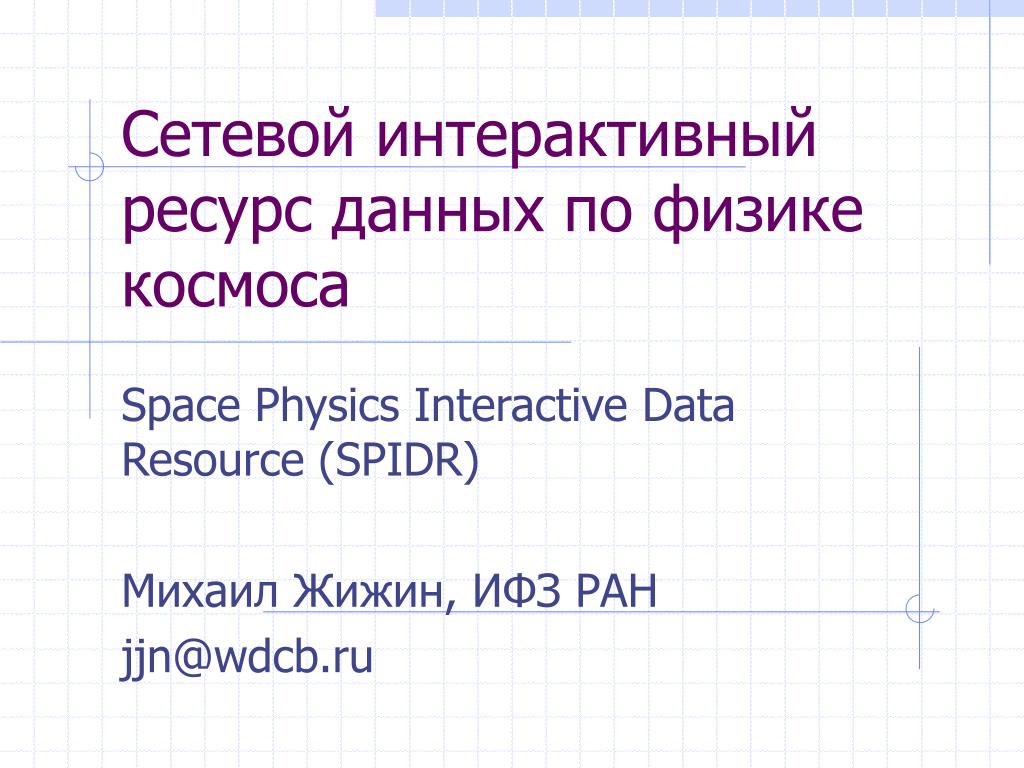 Сетевой интерактивный ресурс данных по физике космоса

Space Physics Interactive Data Resource (SPIDR)

Михаил Жижин, ИФЗ РАН
jjn@wdcb.ru